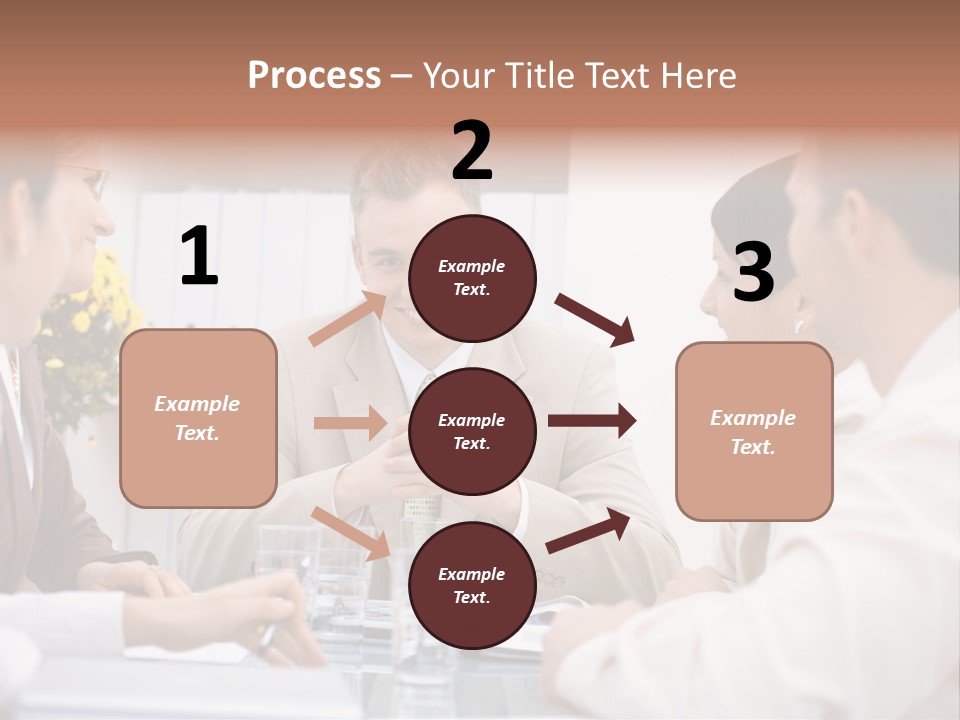 Process – Your Title Text Here

1

Example Text.

2

Example Text.

Example Text.

Example Text.

3

Example Text.